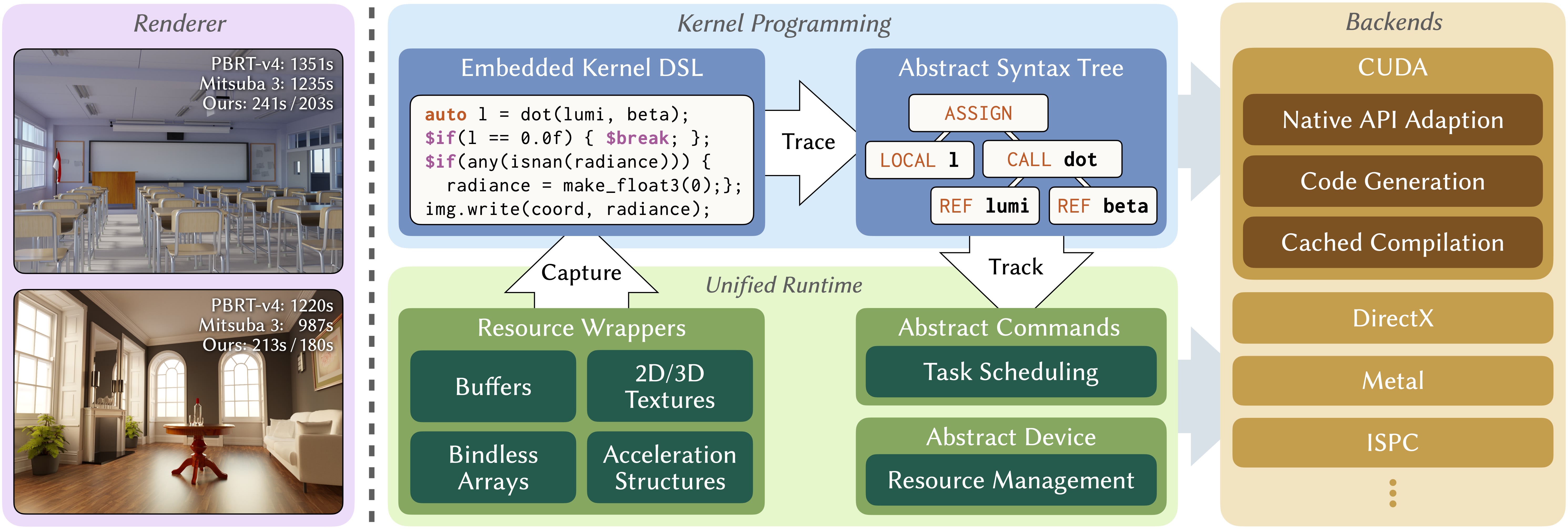 Renderer

PBRT-v4: 1351s
Mitsuba 3: 1235s
Ours: 241s / 203s

PBRT-v4: 1220s
Mitsuba 3: 987s
Ours: 213s / 180s

Kernel Programming

Embedded Kernel DSL

auto l = dot(lumi, beta);
$if(l == 0.0f) { $break; };
$if(any(isnan(radiance))) {
  radiance = make_float3(0);};
img.write(coord, radiance);

Trace

Abstract Syntax Tree

ASSIGN
LOCAL l
CALL dot
REF lumi
REF beta

Capture

Track

Unified Runtime

Resource Wrappers

Buffers

2D/3D Textures

Bindless Arrays

Acceleration Structures

Abstract Commands

Task Scheduling

Abstract Device

Resource Management

Backends

CUDA

Native API Adaption

Code Generation

Cached Compilation

DirectX

Metal

ISPC

⋮